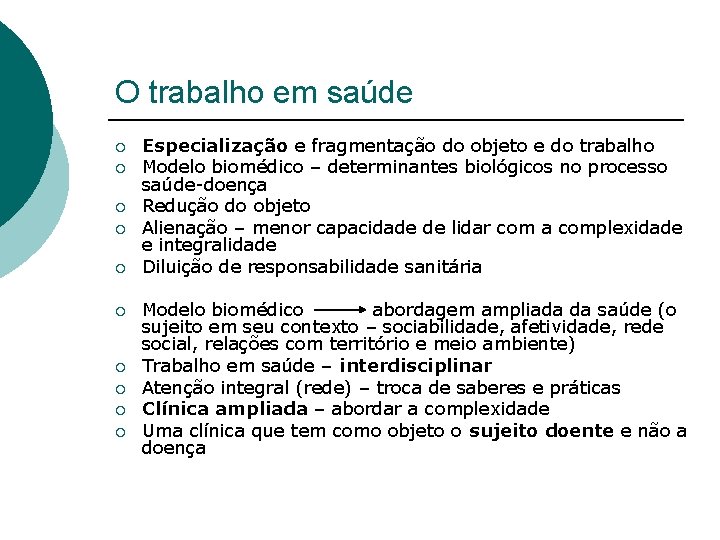 O trabalho em saúde

○ Especialização e fragmentação do objeto e do trabalho
○ Modelo biomédico – determinantes biológicos no processo saúde-doença
○ Redução do objeto
○ Alienação – menor capacidade de lidar com a complexidade e integralidade
○ Diluição de responsabilidade sanitária

○ Modelo biomédico → abordagem ampliada da saúde (o sujeito em seu contexto – sociabilidade, afetividade, rede social, relações com território e meio ambiente)
○ Trabalho em saúde – interdisciplinar
○ Atenção integral (rede) – troca de saberes e práticas
○ Clínica ampliada – abordar a complexidade
○ Uma clínica que tem como objeto o sujeito doente e não a doença